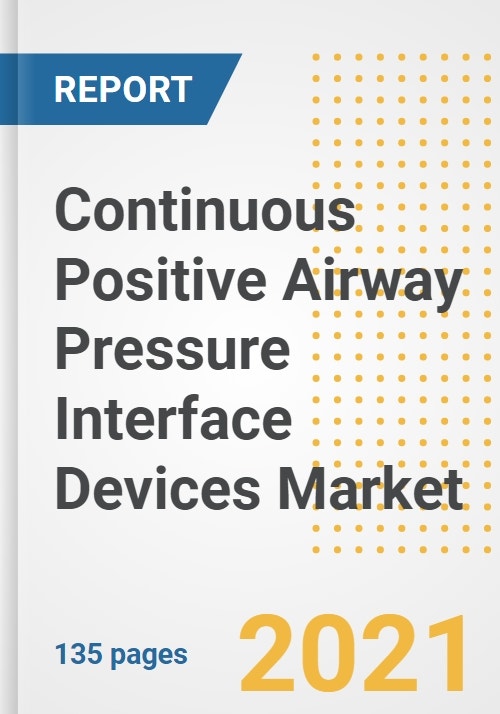 REPORT

Continuous Positive Airway Pressure Interface Devices Market

135 pages

2021